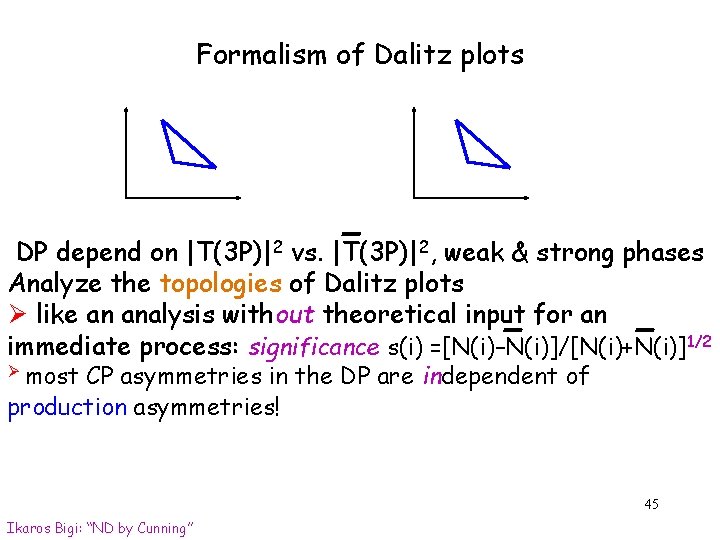 Formalism of Dalitz plots

DP depend on $|T(3P)|^2$ vs. $|\overline{T}(3P)|^2$, weak & strong phases
Analyze the topologies of Dalitz plots
➢ like an analysis without theoretical input for an immediate process: significance $s(i) = [N(i) - \overline{N}(i)]/[N(i) + \overline{N}(i)]^{1/2}$
➢ most CP asymmetries in the DP are independent of production asymmetries!

45

Ikaros Bigi: "ND by Cunning"